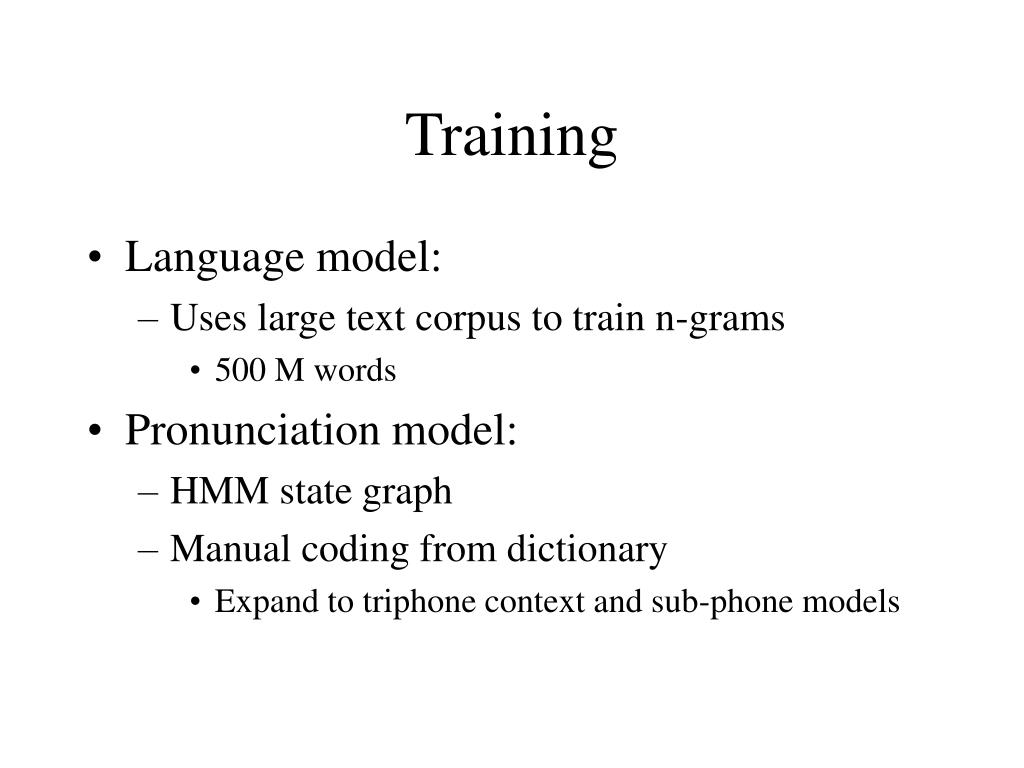 Training

• Language model:
– Uses large text corpus to train n-grams
• 500 M words
• Pronunciation model:
– HMM state graph
– Manual coding from dictionary
• Expand to triphone context and sub-phone models